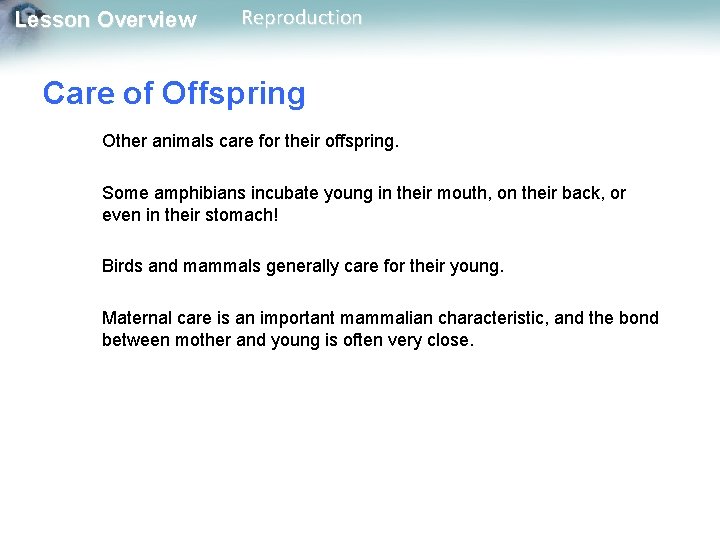 Lesson Overview Reproduction

Care of Offspring

Other animals care for their offspring.

Some amphibians incubate young in their mouth, on their back, or even in their stomach!

Birds and mammals generally care for their young.

Maternal care is an important mammalian characteristic, and the bond between mother and young is often very close.